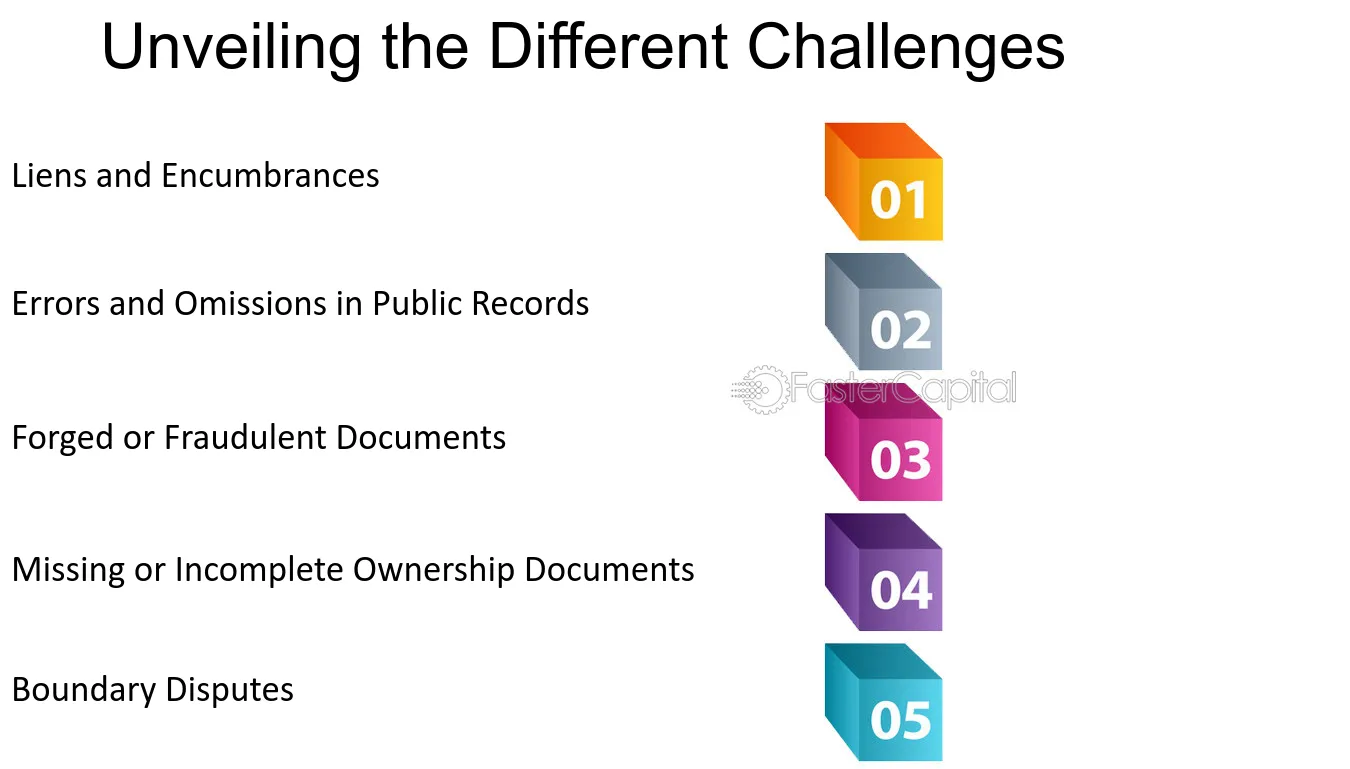 Unveiling the Different Challenges

Liens and Encumbrances

01

Errors and Omissions in Public Records

02

FasterCapital

Forged or Fraudulent Documents

03

Missing or Incomplete Ownership Documents

04

Boundary Disputes

05